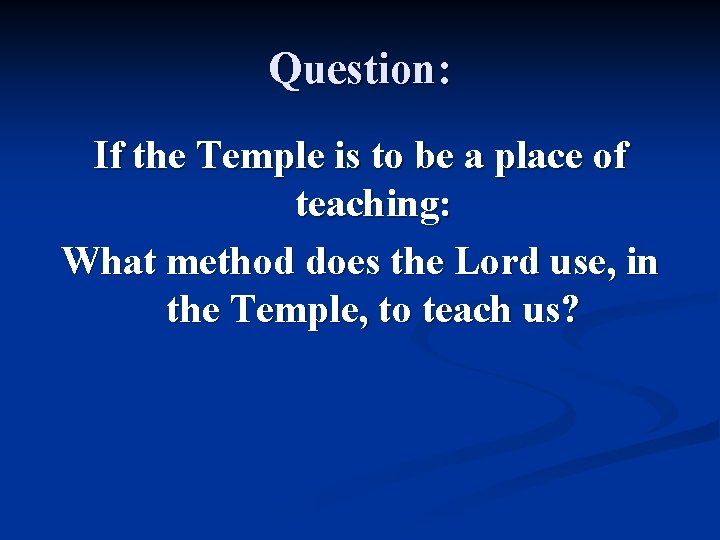 Question:

If the Temple is to be a place of teaching:

What method does the Lord use, in the Temple, to teach us?